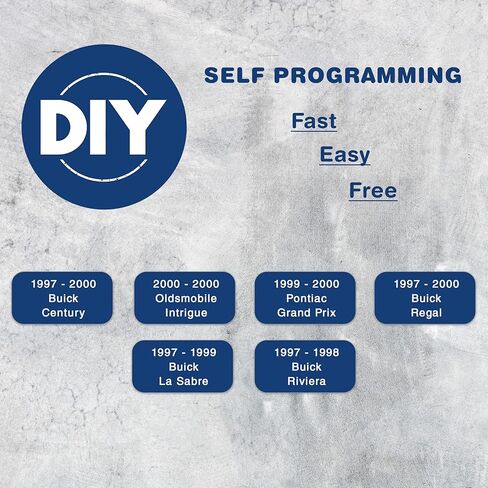 DIY

SELF PROGRAMMING

Fast

Easy

Free

1997 - 2000
Buick
Century

2000 - 2000
Oldsmobile
Intrigue

1999 - 2000
Pontiac
Grand Prix

1997 - 2000
Buick
Regal

1997 - 1999
Buick
La Sabre

1997 - 1998
Buick
Riviera